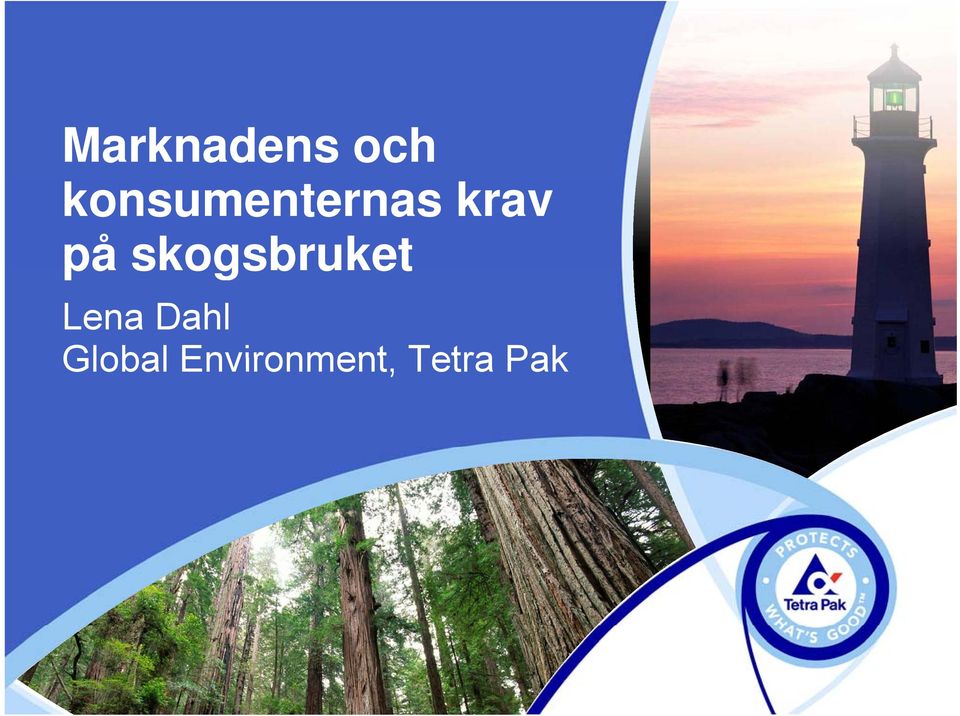 Marknadens och konsumenternas krav på skogsbruket

Lena Dahl
Global Environment, Tetra Pak

PROTECTS
Tetra Pak
WHAT'S GOOD™